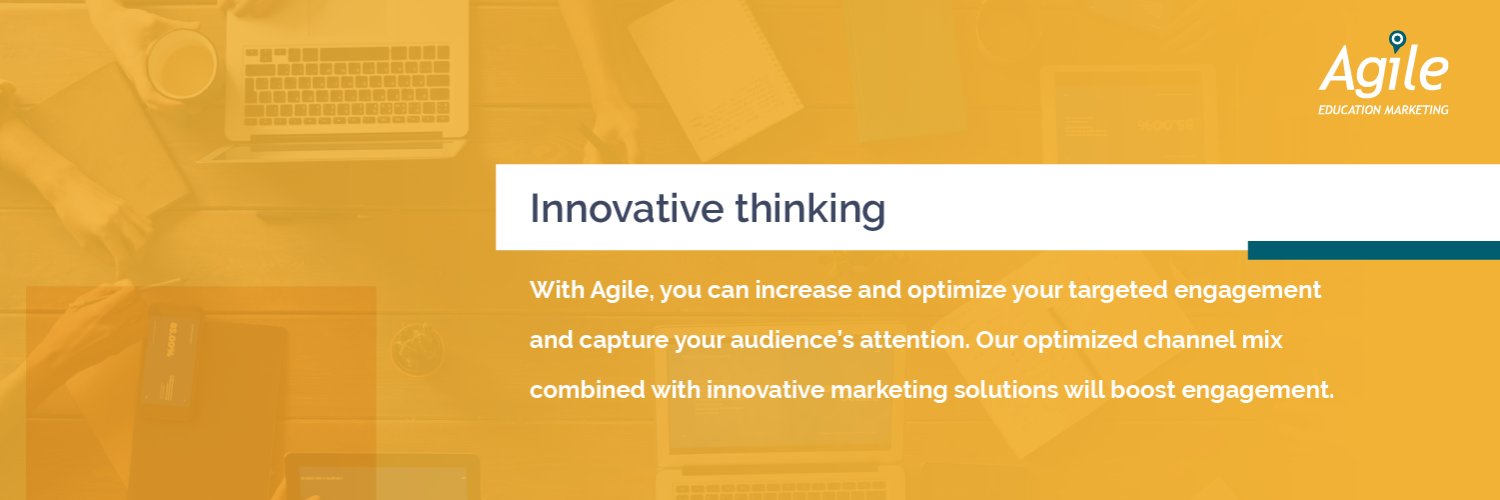 Agile
EDUCATION MARKETING

Innovative thinking

With Agile, you can increase and optimize your targeted engagement and capture your audience's attention. Our optimized channel mix combined with innovative marketing solutions will boost engagement.